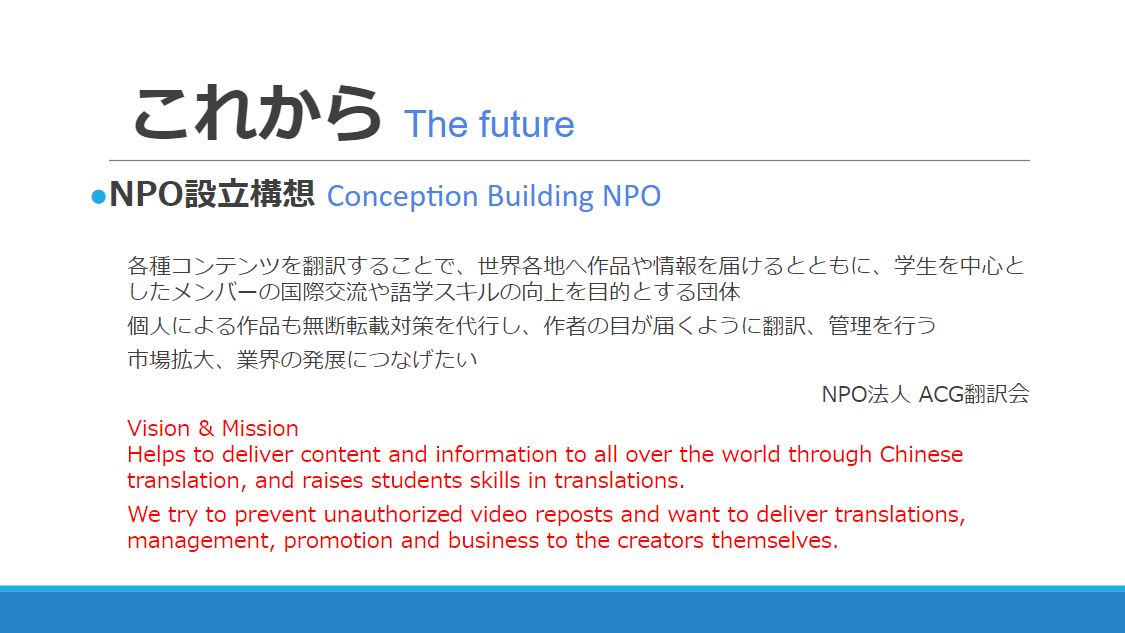 これから The future

●NPO設立構想 Conception Building NPO

各種コンテンツを翻訳することで、世界各地へ作品や情報を届けるとともに、学生を中心としたメンバーの国際交流や語学スキルの向上を目的とする団体

個人による作品も無断転載対策を代行し、作者の目が届くように翻訳、管理を行う

市場拡大、業界の発展につなげたい

NPO法人 ACG翻訳会

Vision & Mission
Helps to deliver content and information to all over the world through Chinese translation, and raises students skills in translations.

We try to prevent unauthorized video reposts and want to deliver translations, management, promotion and business to the creators themselves.